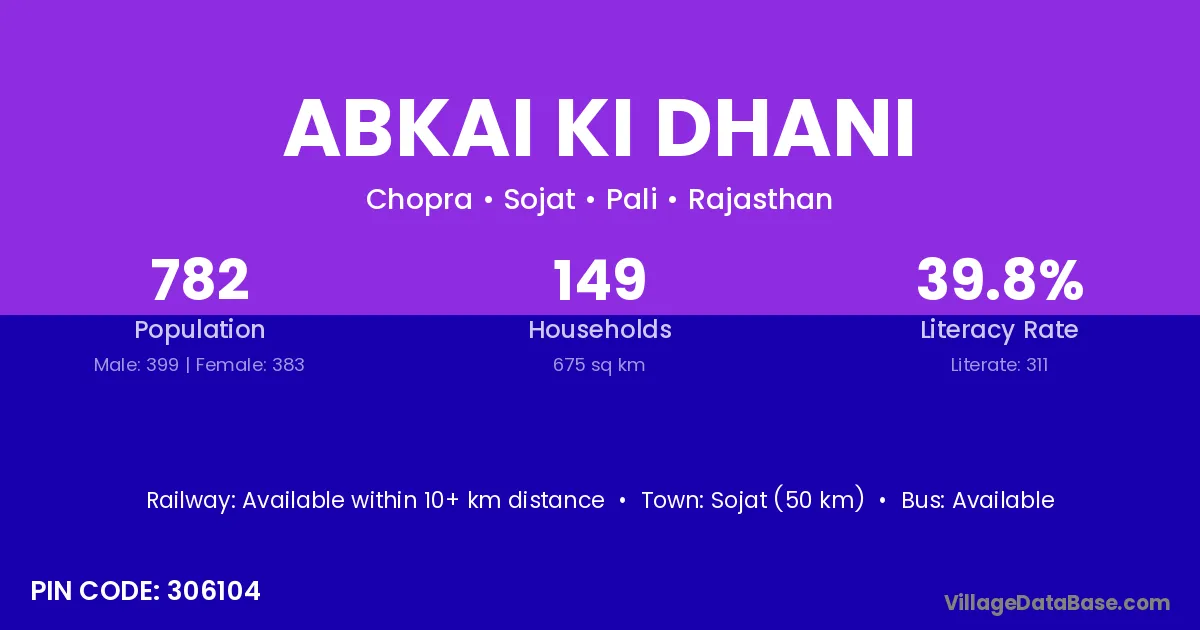 ABKAI KI DHANI

Chopra • Sojat • Pali • Rajasthan

782
Population
Male: 399 | Female: 383

149
Households
675 sq km

39.8%
Literacy Rate
Literate: 311

Railway: Available within 10+ km distance • Town: Sojat (50 km) • Bus: Available

PIN CODE: 306104

VillageDataBase.com